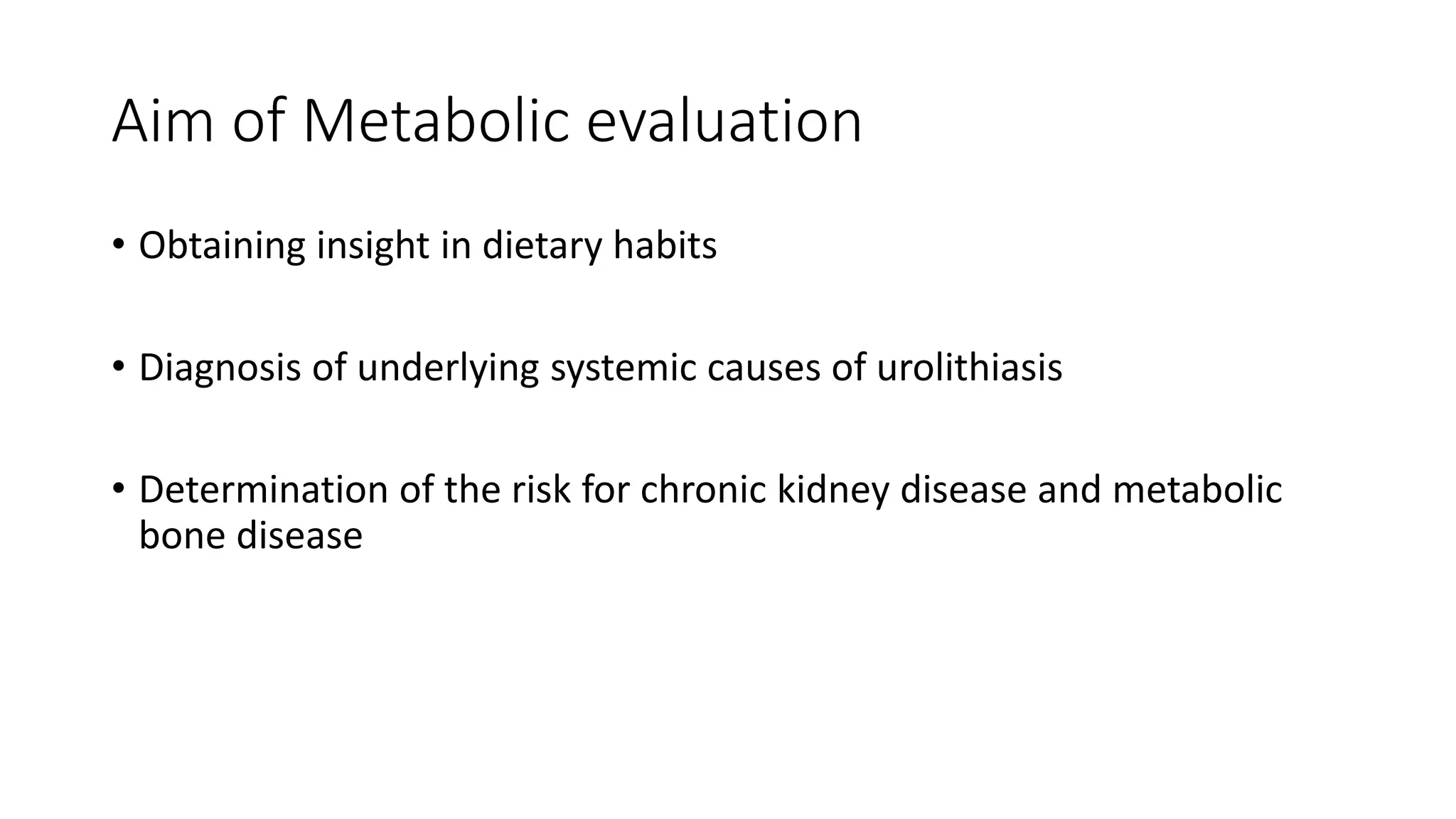 Aim of Metabolic evaluation

• Obtaining insight in dietary habits

• Diagnosis of underlying systemic causes of urolithiasis

• Determination of the risk for chronic kidney disease and metabolic bone disease